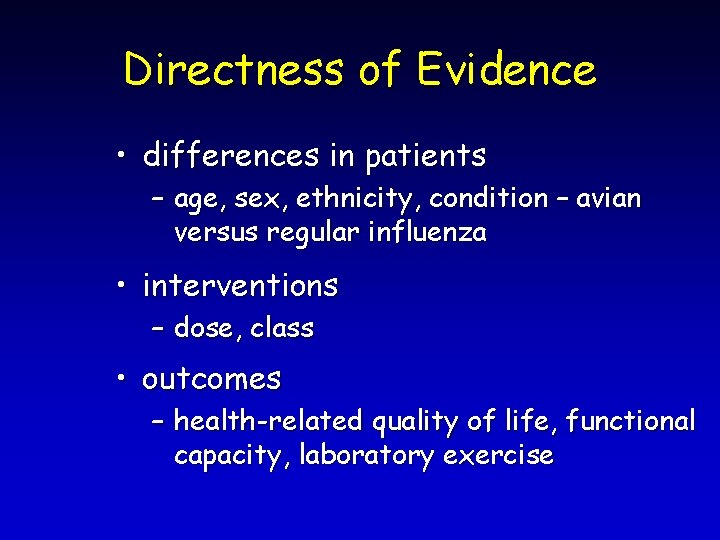 Directness of Evidence

• differences in patients
– age, sex, ethnicity, condition – avian versus regular influenza

• interventions
– dose, class

• outcomes
– health-related quality of life, functional capacity, laboratory exercise